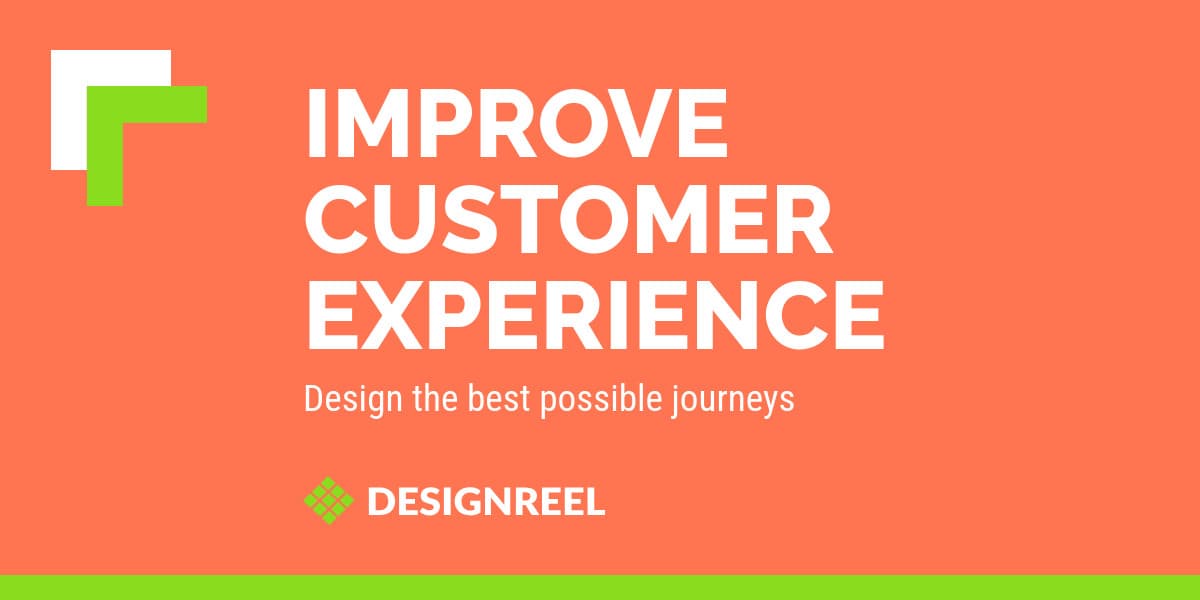 IMPROVE CUSTOMER EXPERIENCE

Design the best possible journeys

DESIGNREEL